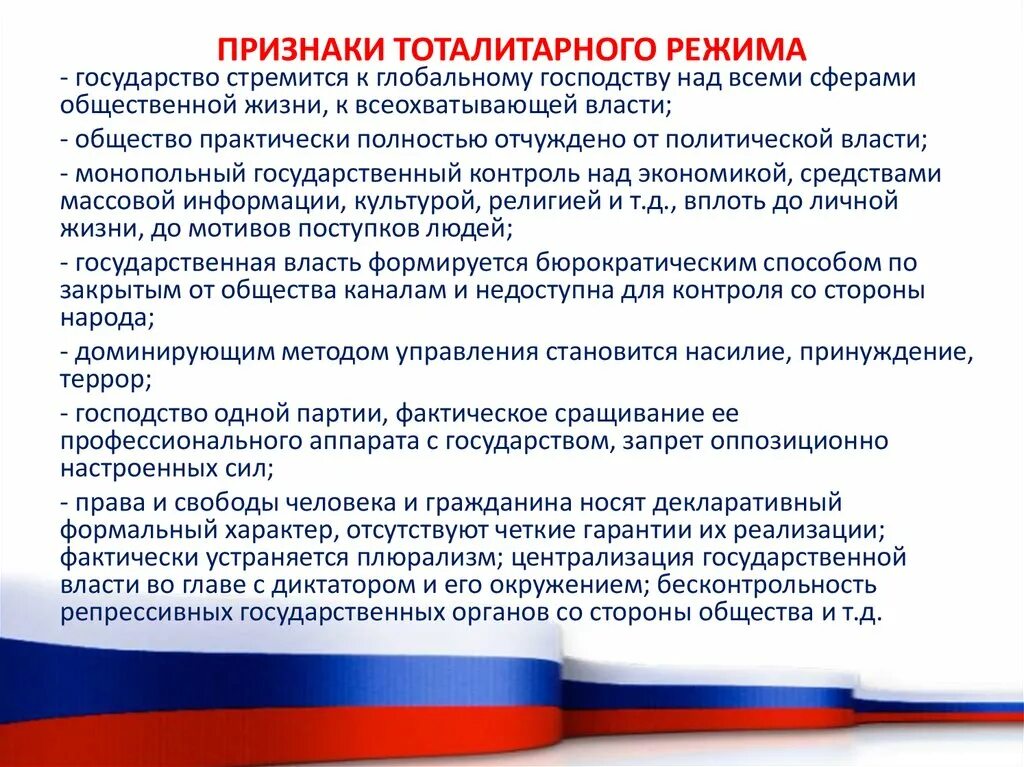 ПРИЗНАКИ ТОТАЛИТАРНОГО РЕЖИМА

- государство стремится к глобальному господству над всеми сферами общественной жизни, к всеохватывающей власти;

- общество практически полностью отчуждено от политической власти;

- монопольный государственный контроль над экономикой, средствами массовой информации, культурой, религией и т.д., вплоть до личной жизни, до мотивов поступков людей;

- государственная власть формируется бюрократическим способом по закрытым от общества каналам и недоступна для контроля со стороны народа;

- доминирующим методом управления становится насилие, принуждение, террор;

- господство одной партии, фактическое сращивание ее профессионального аппарата с государством, запрет оппозиционно настроенных сил;

- права и свободы человека и гражданина носят декларативный формальный характер, отсутствуют четкие гарантии их реализации; фактически устраняется плюрализм; централизация государственной власти во главе с диктатором и его окружением; бесконтрольность репрессивных государственных органов со стороны общества и т.д.